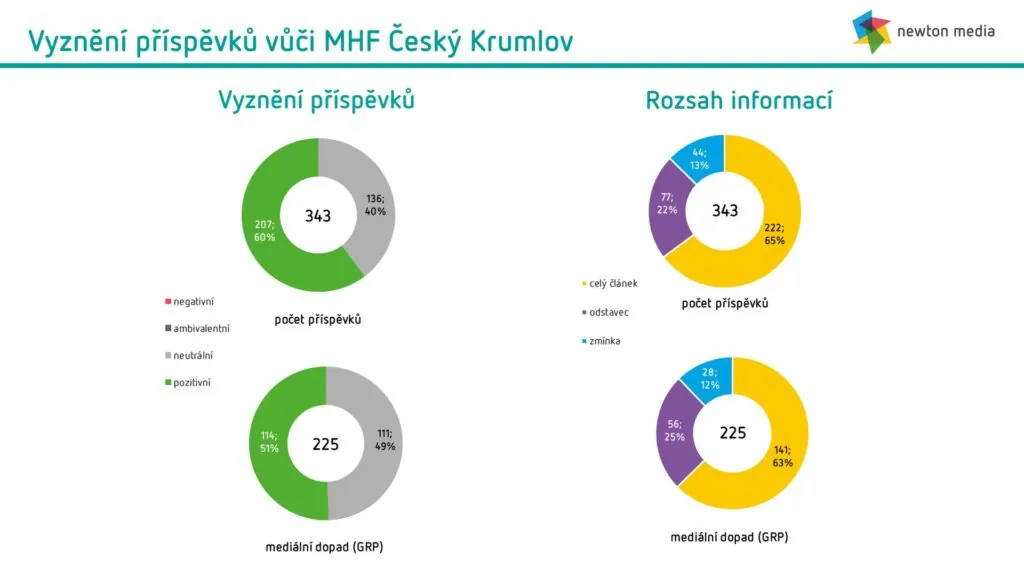 Vyznění příspěvků vůči MHF Český Krumlov

newton media

Vyznění příspěvků

136; 40%
343
207; 60%

negativní
ambivalentní
neutrální
pozitivní

počet příspěvků

111; 49%
225
114; 51%

mediální dopad (GRP)

Rozsah informací

44; 13%
77; 22%
343
222; 65%

celý článek
odstavec
zmínka

počet příspěvků

28; 12%
56; 25%
225
141; 63%

mediální dopad (GRP)